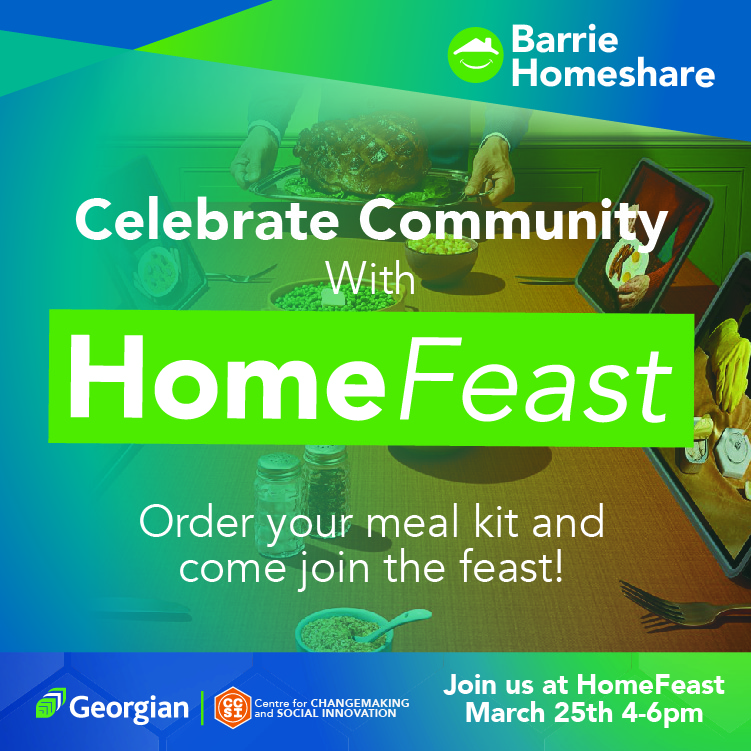 Barrie Homeshare

Celebrate Community With

HomeFeast

Order your meal kit and come join the feast!

Georgian

CCSI Centre for CHANGEMAKING and SOCIAL INNOVATION

Join us at HomeFeast
March 25th 4-6pm